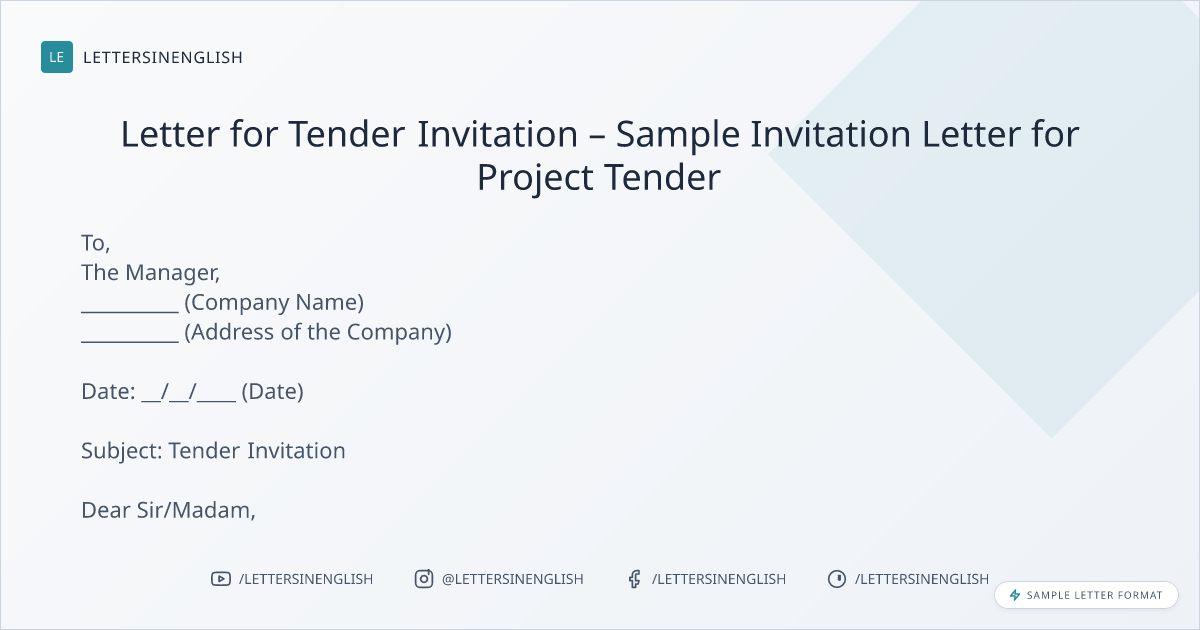 LE LETTERSINENGLISH

Letter for Tender Invitation – Sample Invitation Letter for Project Tender

To,
The Manager,
__________ (Company Name)
__________ (Address of the Company)

Date: __/__/____ (Date)

Subject: Tender Invitation

Dear Sir/Madam,

/LETTERSINENGLISH @LETTERSINENGLISH /LETTERSINENGLISH /LETTERSINENGLISH

SAMPLE LETTER FORMAT